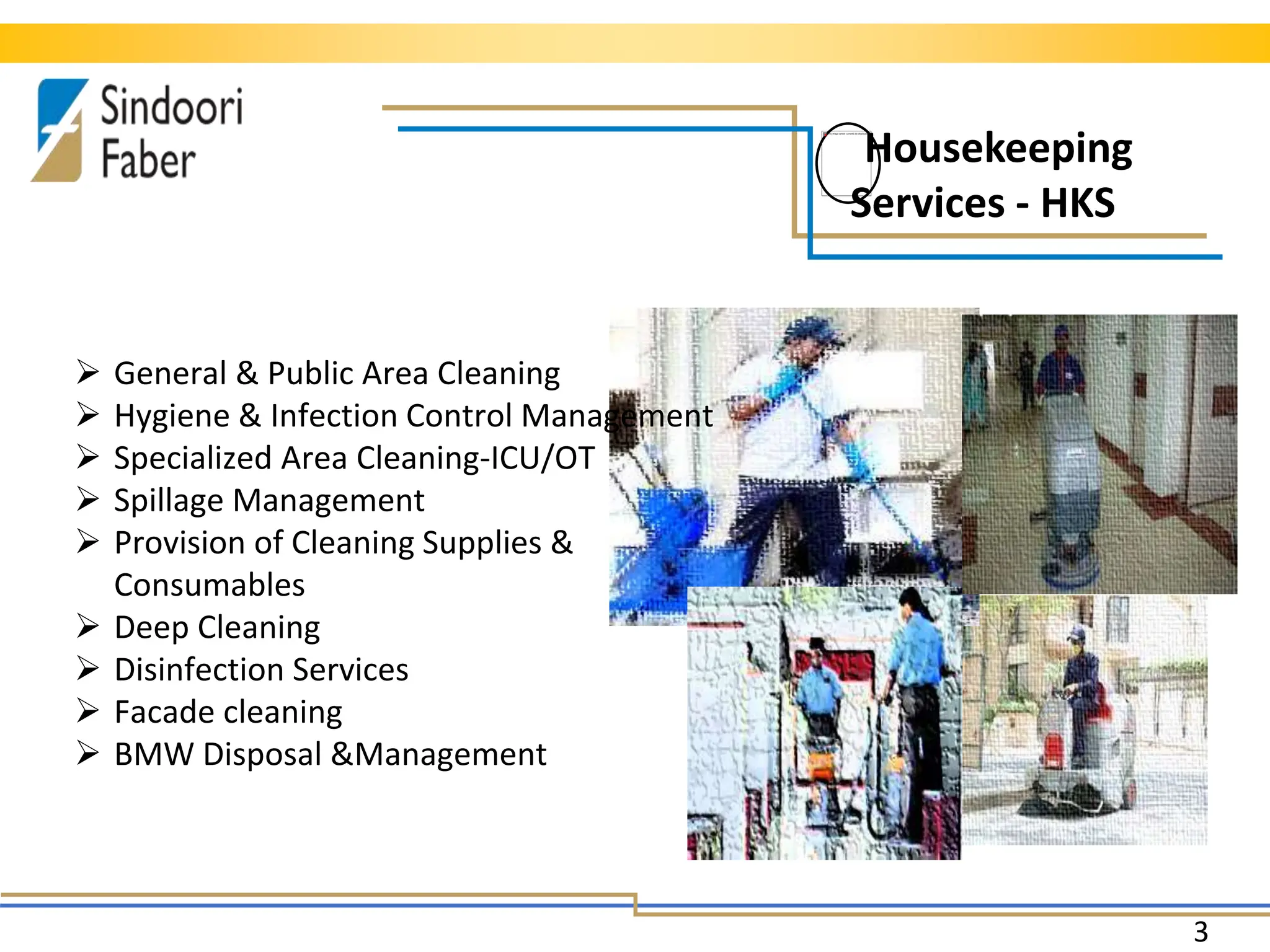 Sindoori Faber

Housekeeping Services - HKS

➢ General & Public Area Cleaning
➢ Hygiene & Infection Control Management
➢ Specialized Area Cleaning-ICU/OT
➢ Spillage Management
➢ Provision of Cleaning Supplies & Consumables
➢ Deep Cleaning
➢ Disinfection Services
➢ Facade cleaning
➢ BMW Disposal &Management

3